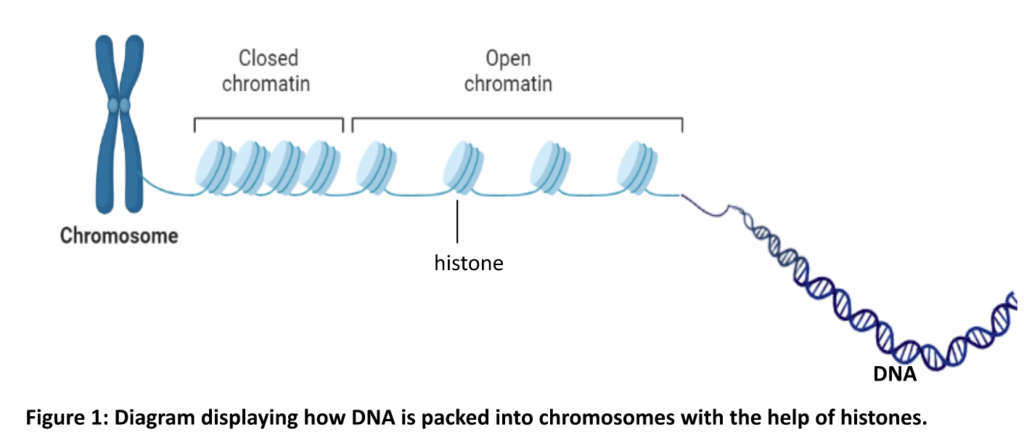 Closed chromatin

Open chromatin

Chromosome

histone

DNA

Figure 1: Diagram displaying how DNA is packed into chromosomes with the help of histones.